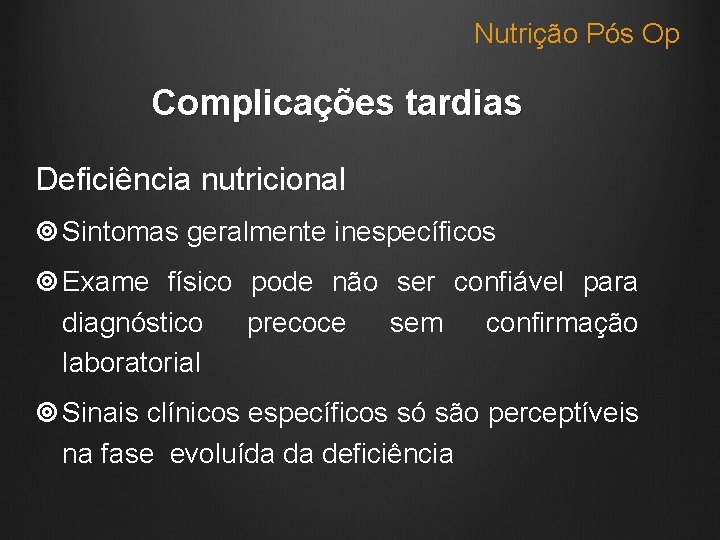 Nutrição Pós Op

Complicações tardias

Deficiência nutricional

Sintomas geralmente inespecíficos

Exame físico pode não ser confiável para diagnóstico precoce sem confirmação laboratorial

Sinais clínicos específicos só são perceptíveis na fase evoluída da deficiência